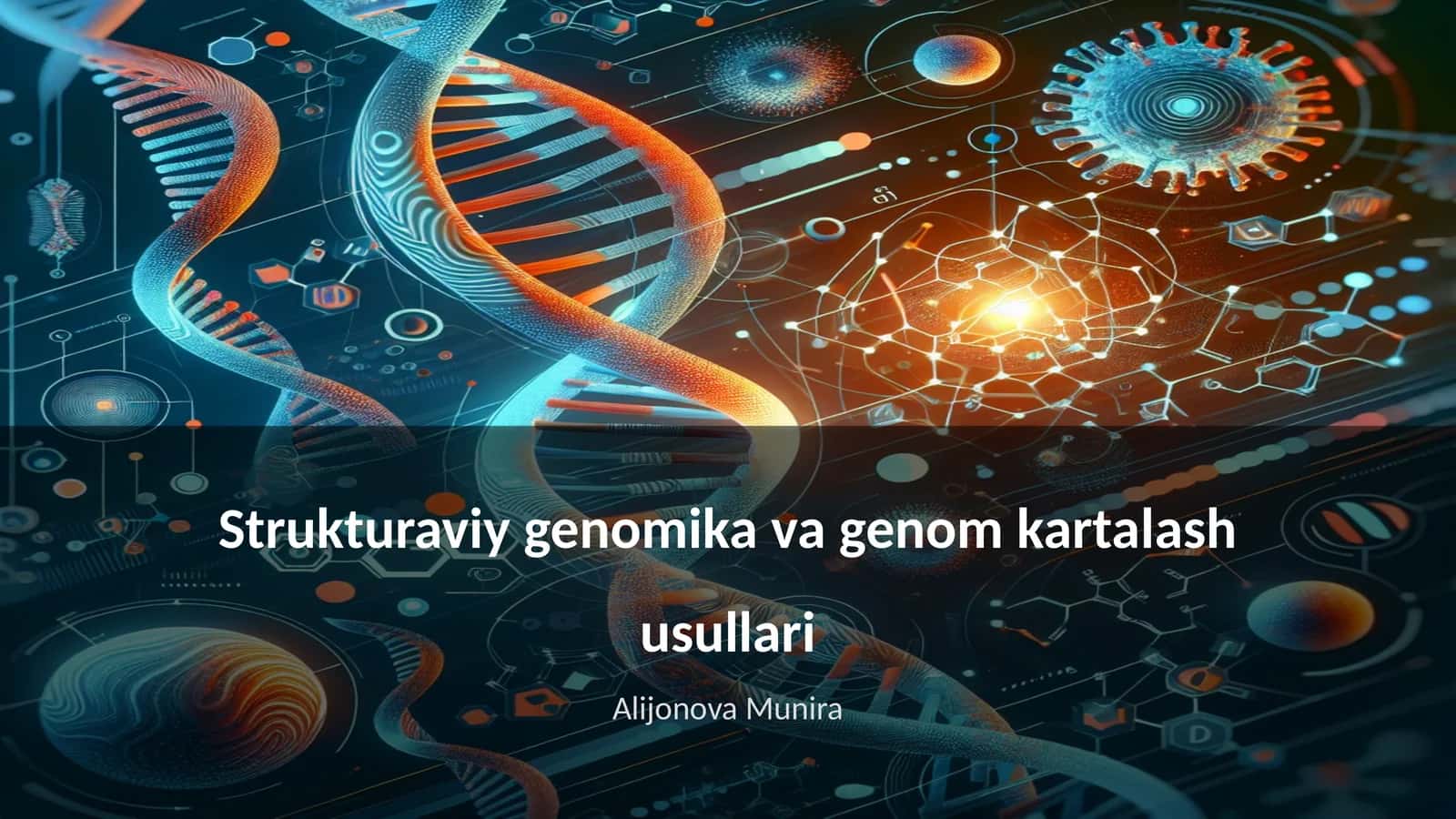 Strukturaviy genomika va genom kartalash usullari

Alijonova Munira